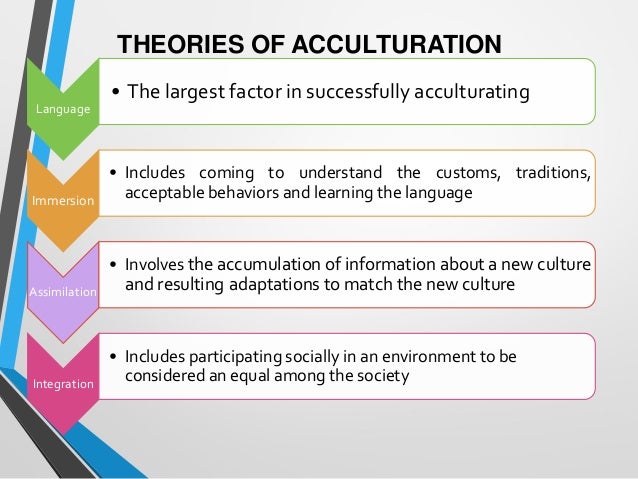 THEORIES OF ACCULTURATION

Language

• The largest factor in successfully acculturating

Immersion

• Includes coming to understand the customs, traditions, acceptable behaviors and learning the language

Assimilation

• Involves the accumulation of information about a new culture and resulting adaptations to match the new culture

Integration

• Includes participating socially in an environment to be considered an equal among the society